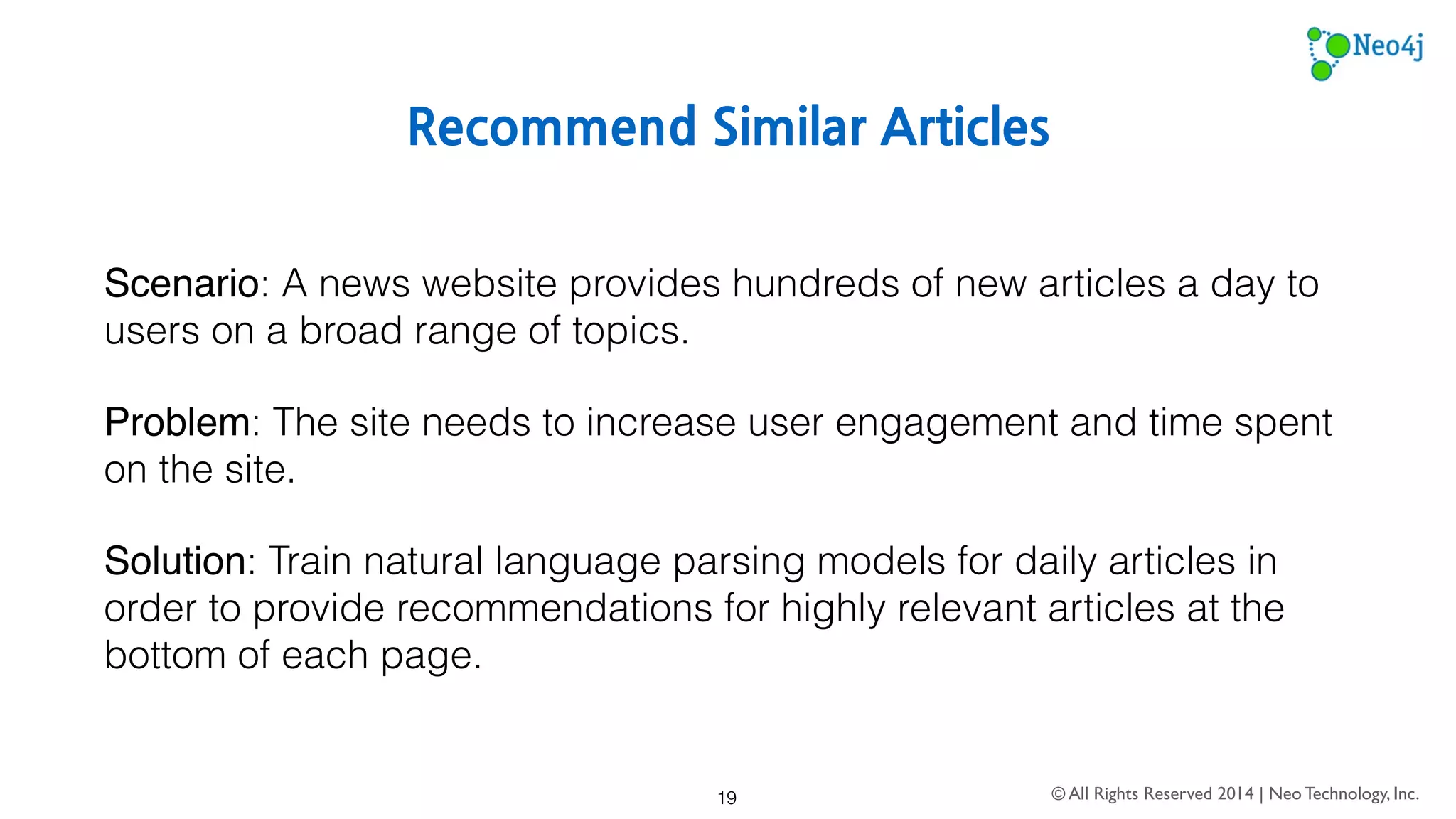 Neo4j

Recommend Similar Articles

Scenario: A news website provides hundreds of new articles a day to users on a broad range of topics.

Problem: The site needs to increase user engagement and time spent on the site.

Solution: Train natural language parsing models for daily articles in order to provide recommendations for highly relevant articles at the bottom of each page.

19

© All Rights Reserved 2014 | Neo Technology, Inc.